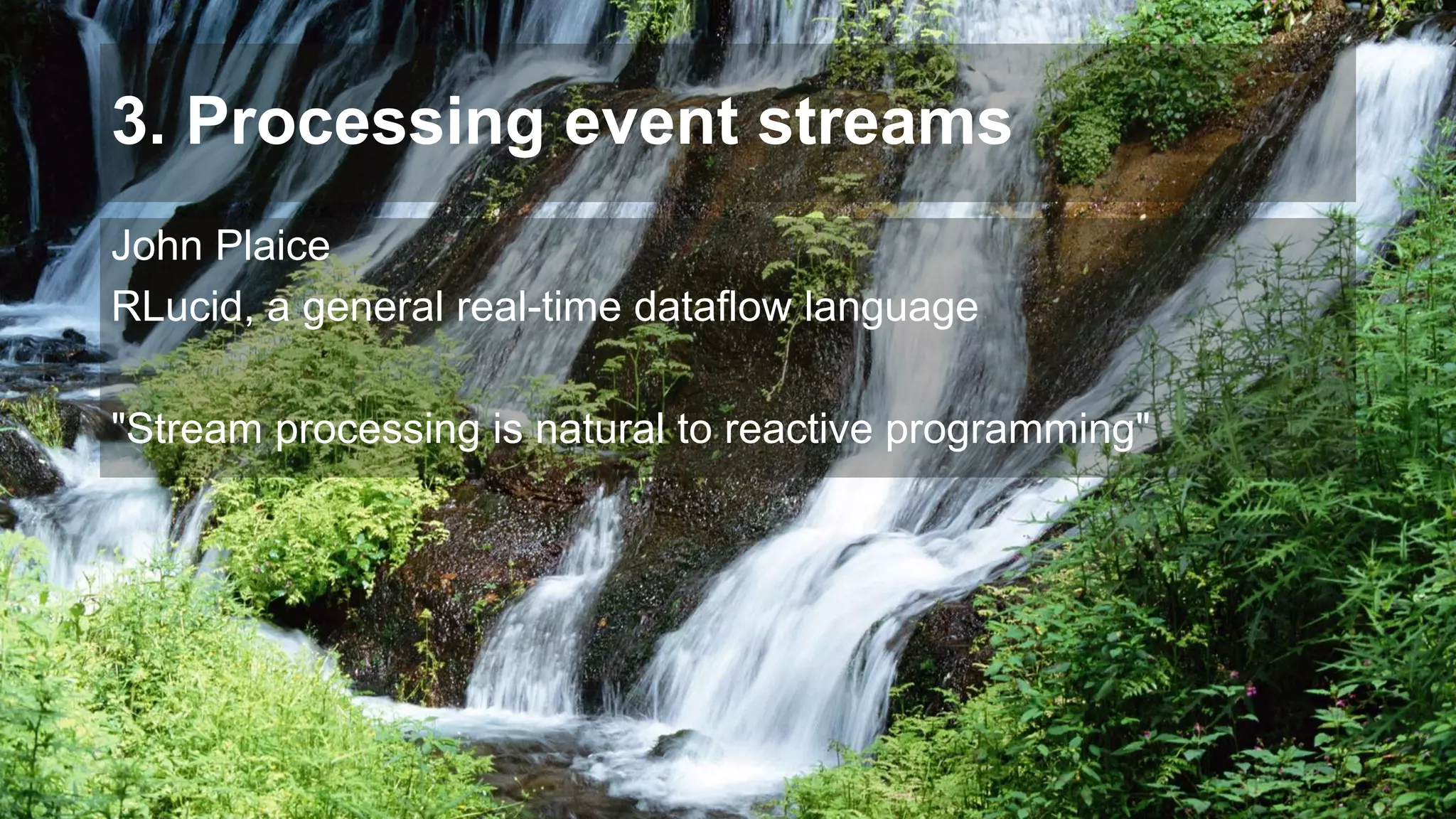 3. Processing event streams

John Plaice
RLucid, a general real-time dataflow language

"Stream processing is natural to reactive programming"